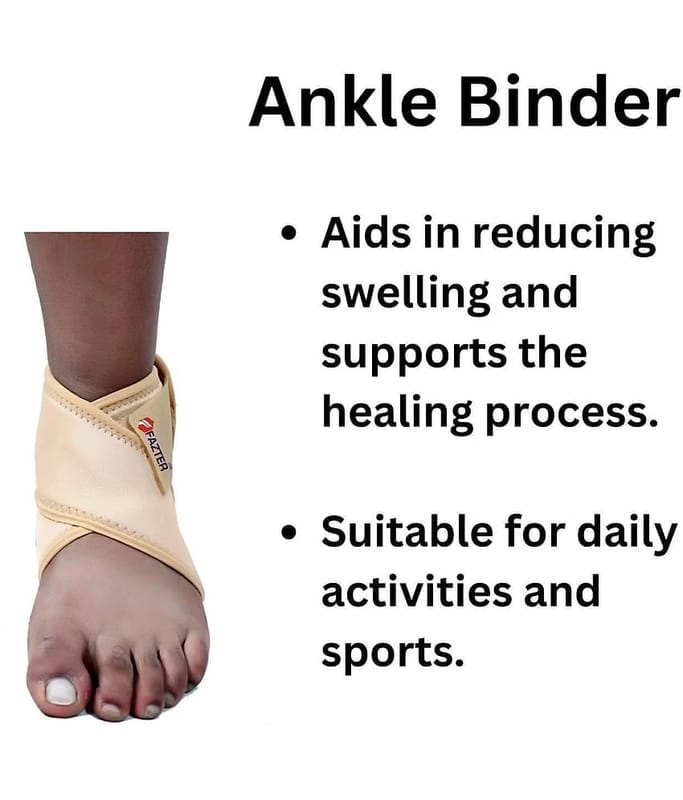 Ankle Binder

FAZTER

• Aids in reducing swelling and supports the healing process.

• Suitable for daily activities and sports.